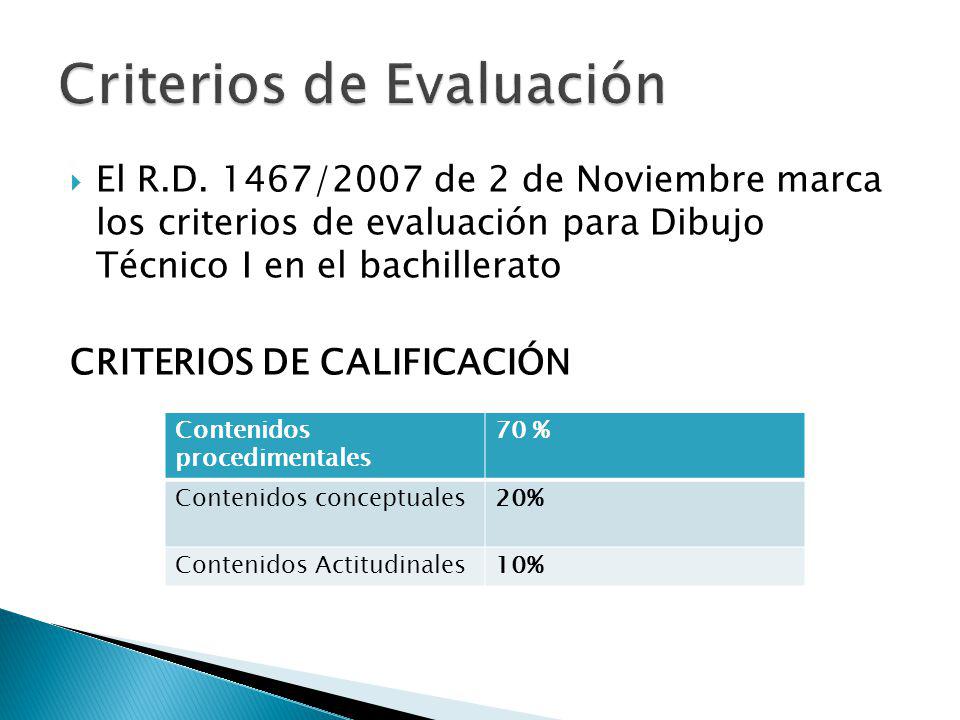 Criterios de Evaluación

El R.D. 1467/2007 de 2 de Noviembre marca los criterios de evaluación para Dibujo Técnico I en el bachillerato

CRITERIOS DE CALIFICACIÓN

| Contenidos procedimentales | 70 % |
|---|---|
| Contenidos conceptuales | 20% |
| Contenidos Actitudinales | 10% |